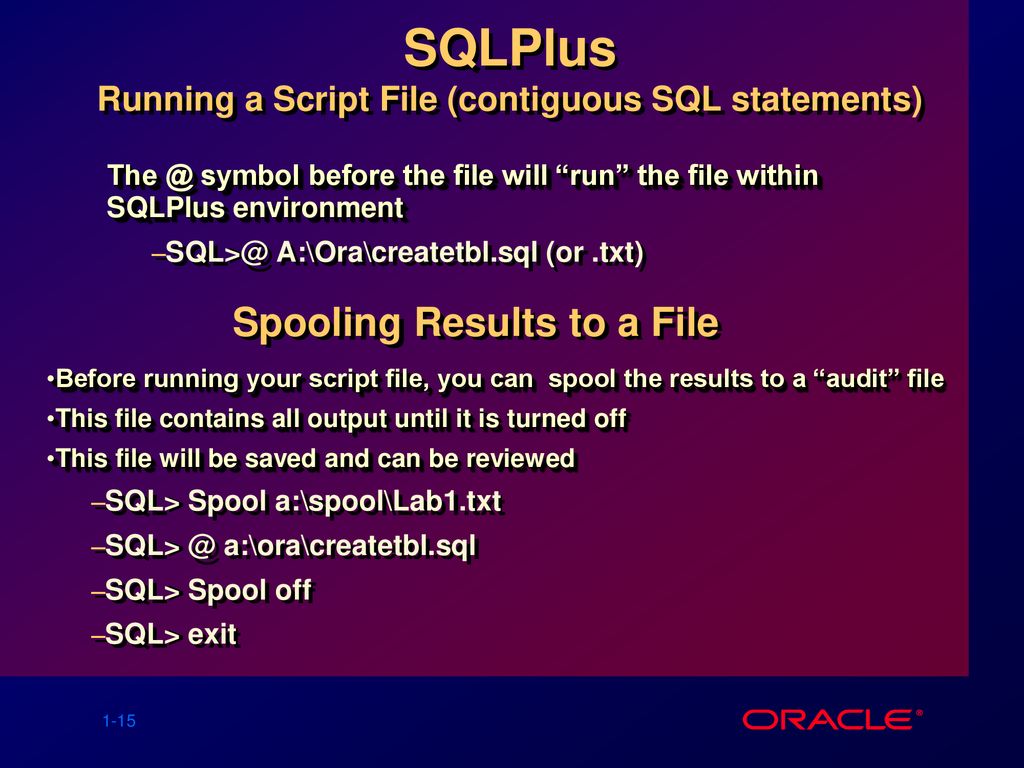 SQLPlus

Running a Script File (contiguous SQL statements)

The @ symbol before the file will “run” the file within SQLPlus environment

–SQL>@ A:\Ora\createtbl.sql (or .txt)

Spooling Results to a File

•Before running your script file, you can spool the results to a “audit” file

•This file contains all output until it is turned off

•This file will be saved and can be reviewed

–SQL> Spool a:\spool\Lab1.txt

–SQL> @ a:\ora\createtbl.sql

–SQL> Spool off

–SQL> exit

1-15

ORACLE®